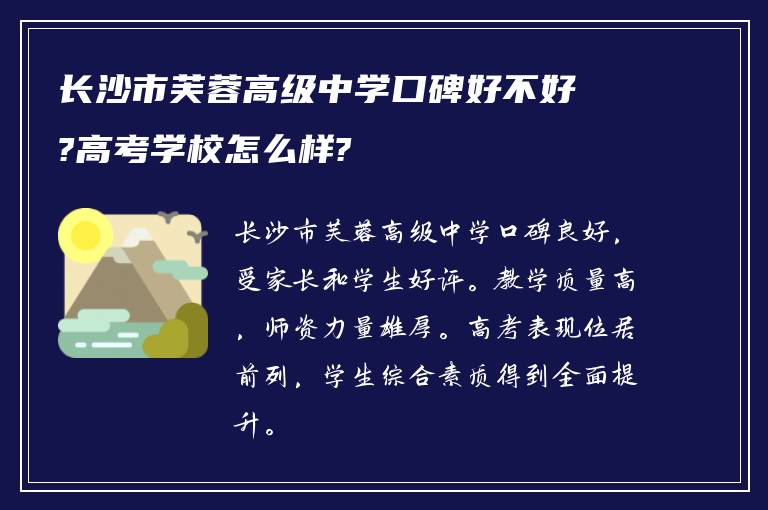 长沙市芙蓉高级中学口碑好不好?高考学校怎么样?

长沙市芙蓉高级中学口碑良好，受家长和学生好评。教学质量高，师资力量雄厚。高考表现位居前列，学生综合素质得到全面提升。